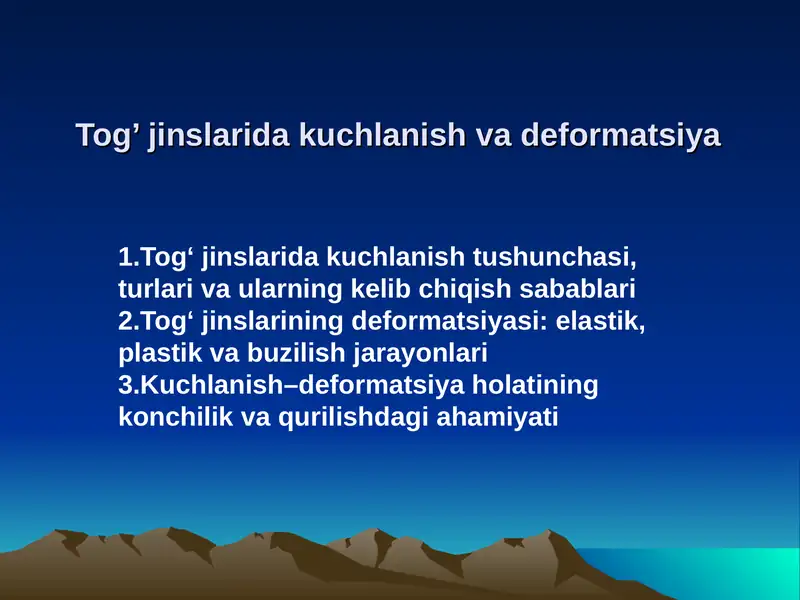 Tog’ jinslarida kuchlanish va deformatsiya

1.Tog‘ jinslarida kuchlanish tushunchasi, turlari va ularning kelib chiqish sabablari
2.Tog‘ jinslarining deformatsiyasi: elastik, plastik va buzilish jarayonlari
3.Kuchlanish–deformatsiya holatining konchilik va qurilishdagi ahamiyati